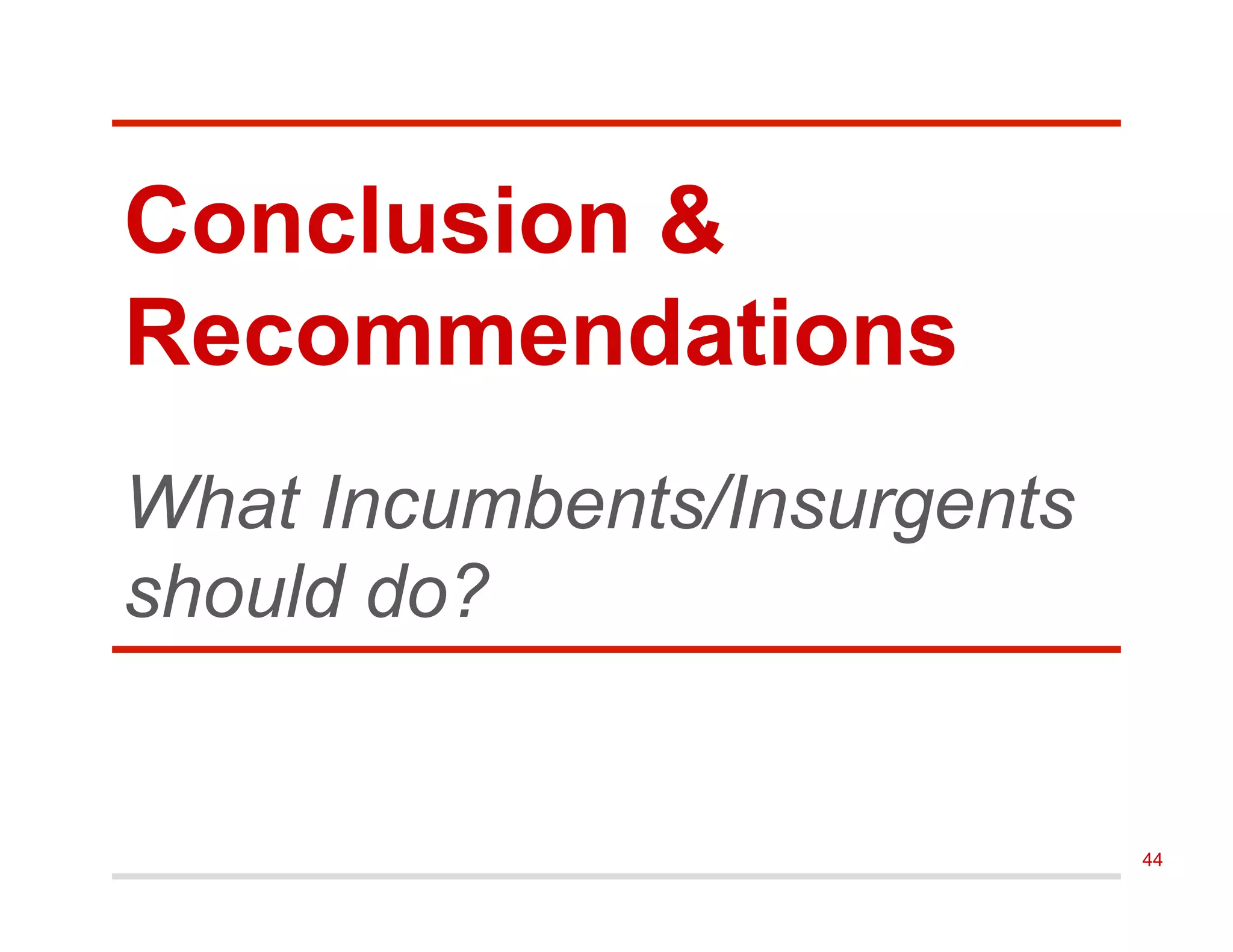 Conclusion & Recommendations

What Incumbents/Insurgents should do?

44